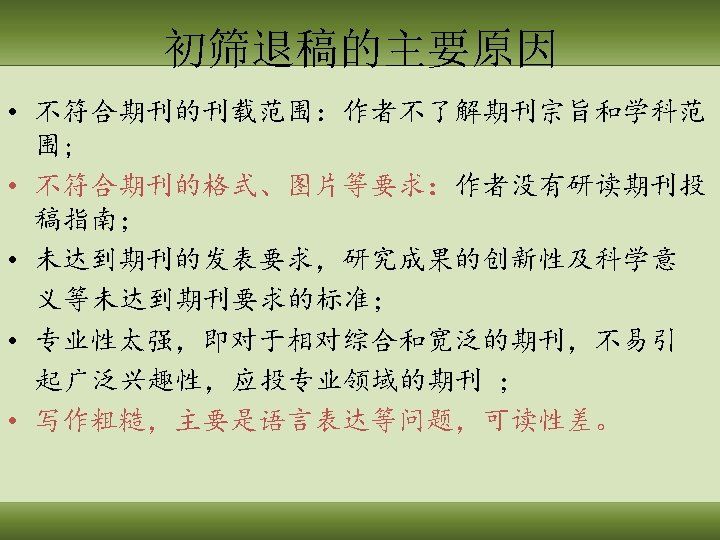 初筛退稿的主要原因

• 不符合期刊的刊载范围：作者不了解期刊宗旨和学科范围；
• 不符合期刊的格式、图片等要求：作者没有研读期刊投稿指南；
• 未达到期刊的发表要求，研究成果的创新性及科学意义等未达到期刊要求的标准；
• 专业性太强，即对于相对综合和宽泛的期刊，不易引起广泛兴趣性，应投专业领域的期刊 ；
• 写作粗糙，主要是语言表达等问题，可读性差。